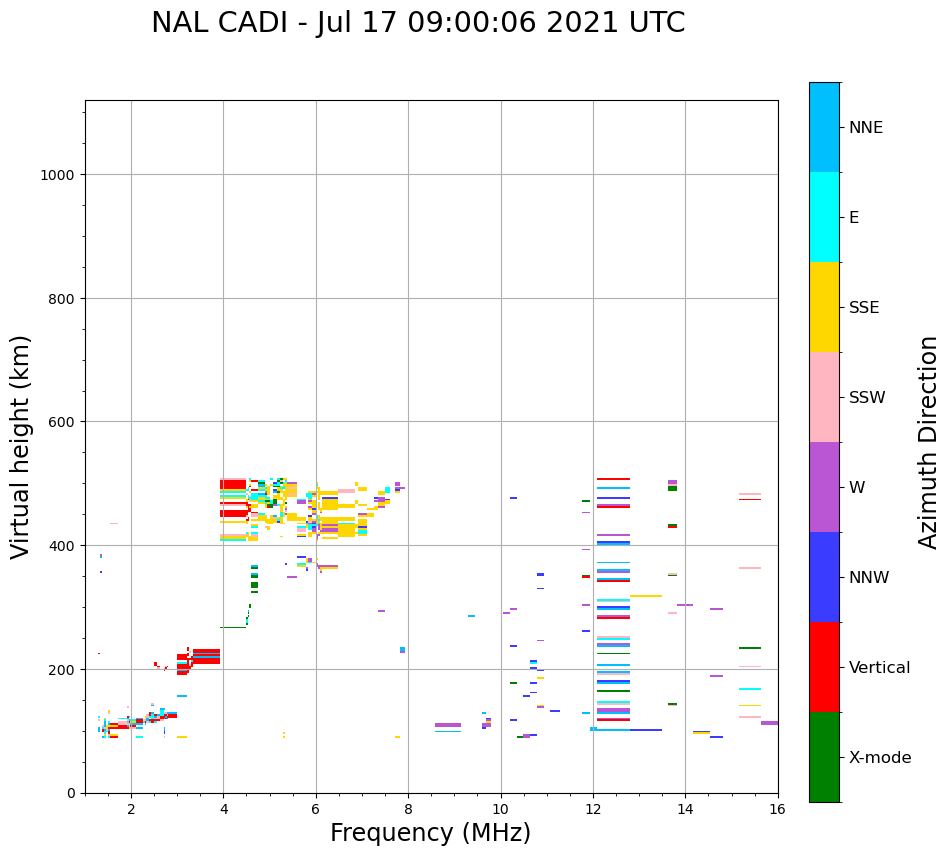 NAL CADI - Jul 17 09:00:06 2021 UTC

Virtual height (km)

1000
800
600
400
200
0

2
4
6
8
10
12
14
16

Frequency (MHz)

NNE
E
SSE
SSW
W
NNW
Vertical
X-mode

Azimuth Direction